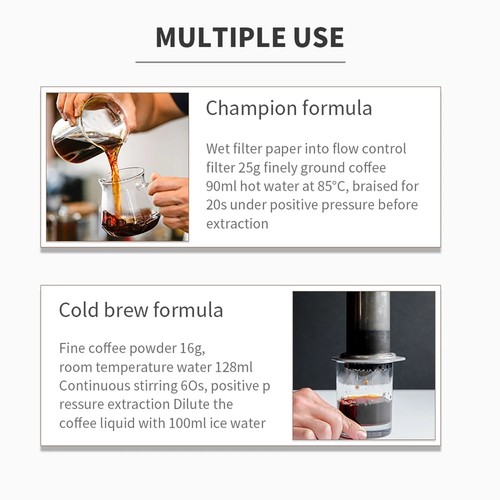 MULTIPLE USE

Champion formula

Wet filter paper into flow control filter 25g finely ground coffee 90ml hot water at 85°C, braised for 20s under positive pressure before extraction

Cold brew formula

Fine coffee powder 16g, room temperature water 128ml Continuous stirring 6Os, positive p ressure extraction Dilute the coffee liquid with 100ml ice water